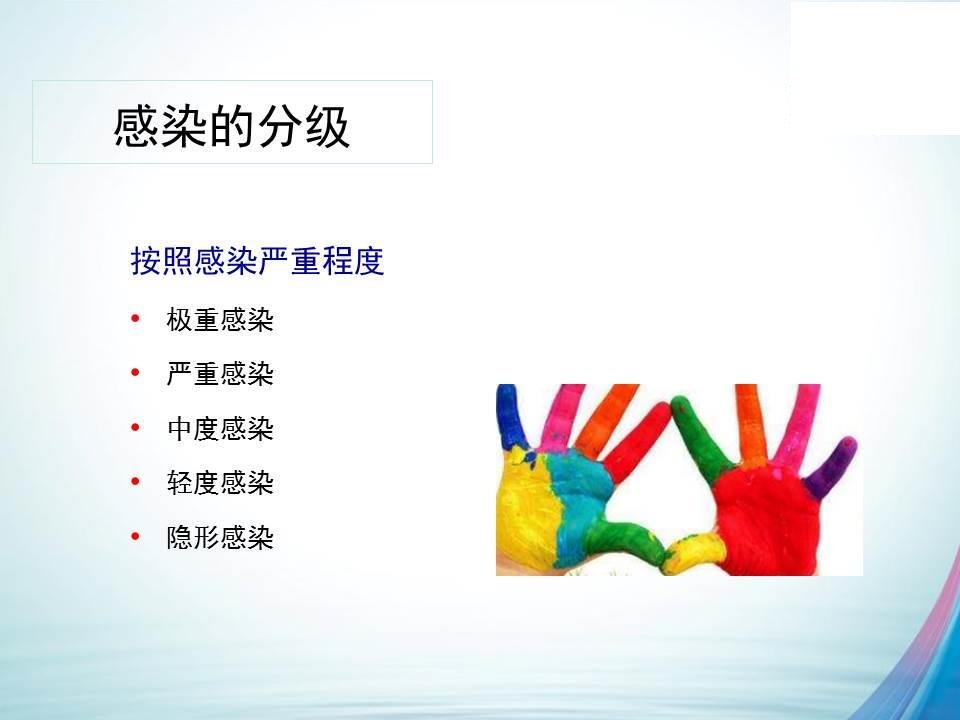 感染的分级

按照感染严重程度

• 极重感染
• 严重感染
• 中度感染
• 轻度感染
• 隐形感染